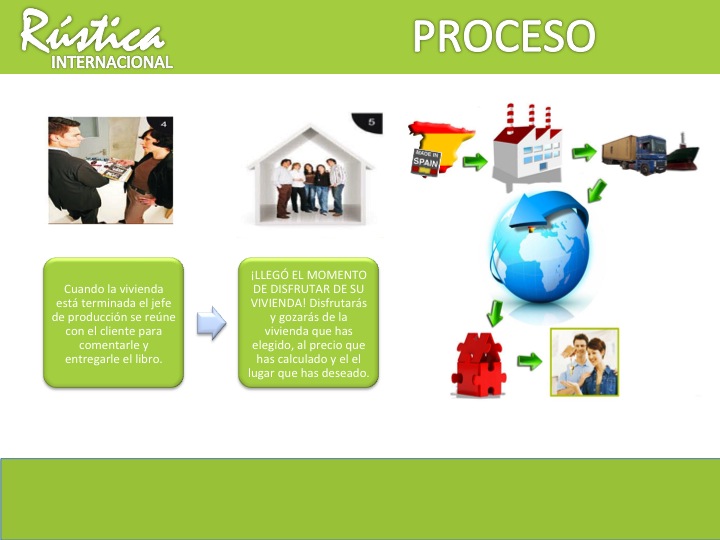 Rústica
INTERNACIONAL

PROCESO

4

5

MADE IN
SPAIN

Cuando la vivienda está terminada el jefe de producción se reúne con el cliente para comentarle y entregarle el libro.

¡LLEGÓ EL MOMENTO DE DISFRUTAR DE SU VIVIENDA! Disfrutarás y gozarás de la vivienda que has elegido, al precio que has calculado y el el lugar que has deseado.